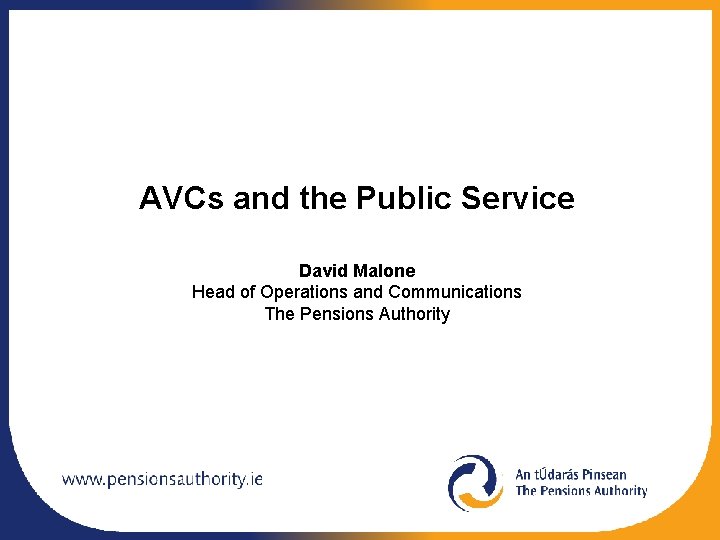 AVCs and the Public Service

David Malone
Head of Operations and Communications
The Pensions Authority

www.pensionsauthority.ie

An tÚdarás Pinsean
The Pensions Authority